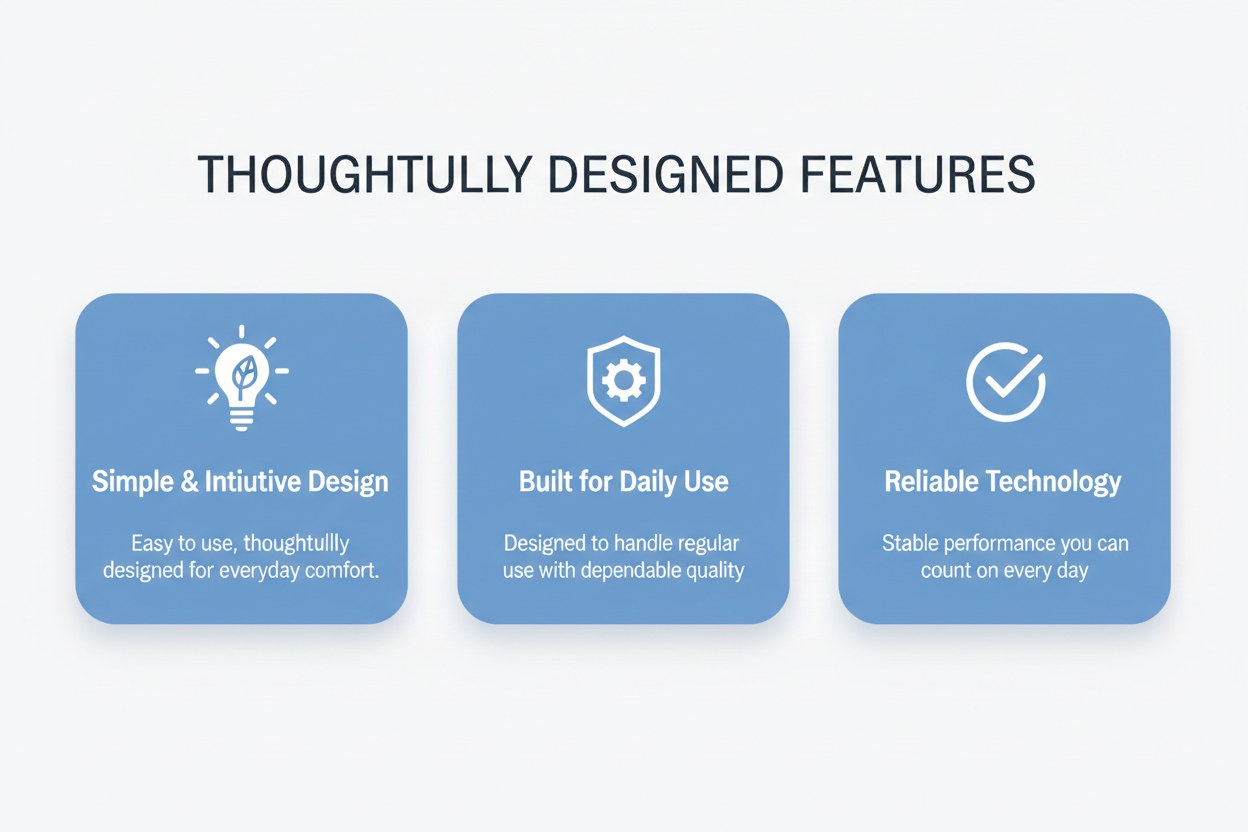 THOUGHTULLY DESIGNED FEATURES

Simple & Intiutive Design

Easy to use, thoughtullly designed for everyday comfort.

Built for Daily Use

Designed to handle regular use with dependable quality

Reliable Technology

Stable performance you can count on every day